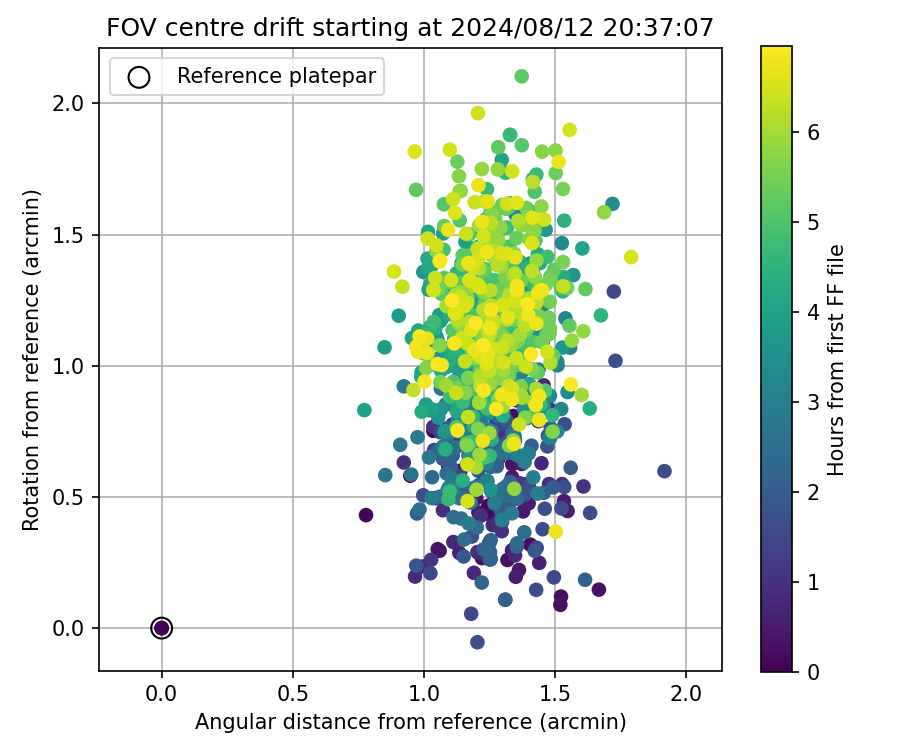 FOV centre drift starting at 2024/08/12 20:37:07

Reference platepar

Rotation from reference (arcmin)

2.0
1.5
1.0
0.5
0.0

0.0
0.5
1.0
1.5
2.0

Angular distance from reference (arcmin)

Hours from first FF file

6
5
4
3
2
1
0